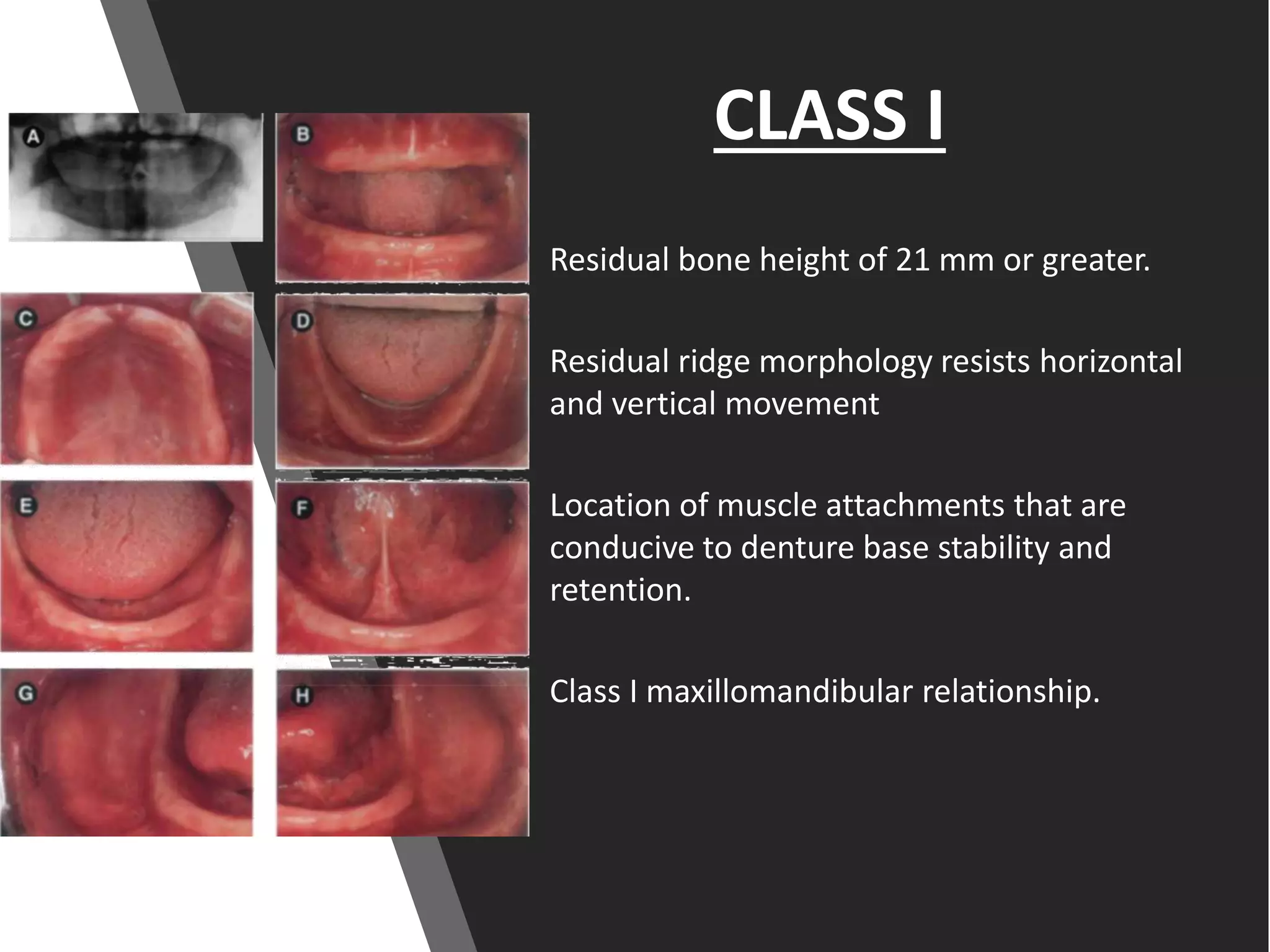 A

B

C

D

E

F

G

H

CLASS I

Residual bone height of 21 mm or greater.

Residual ridge morphology resists horizontal and vertical movement

Location of muscle attachments that are conducive to denture base stability and retention.

Class I maxillomandibular relationship.